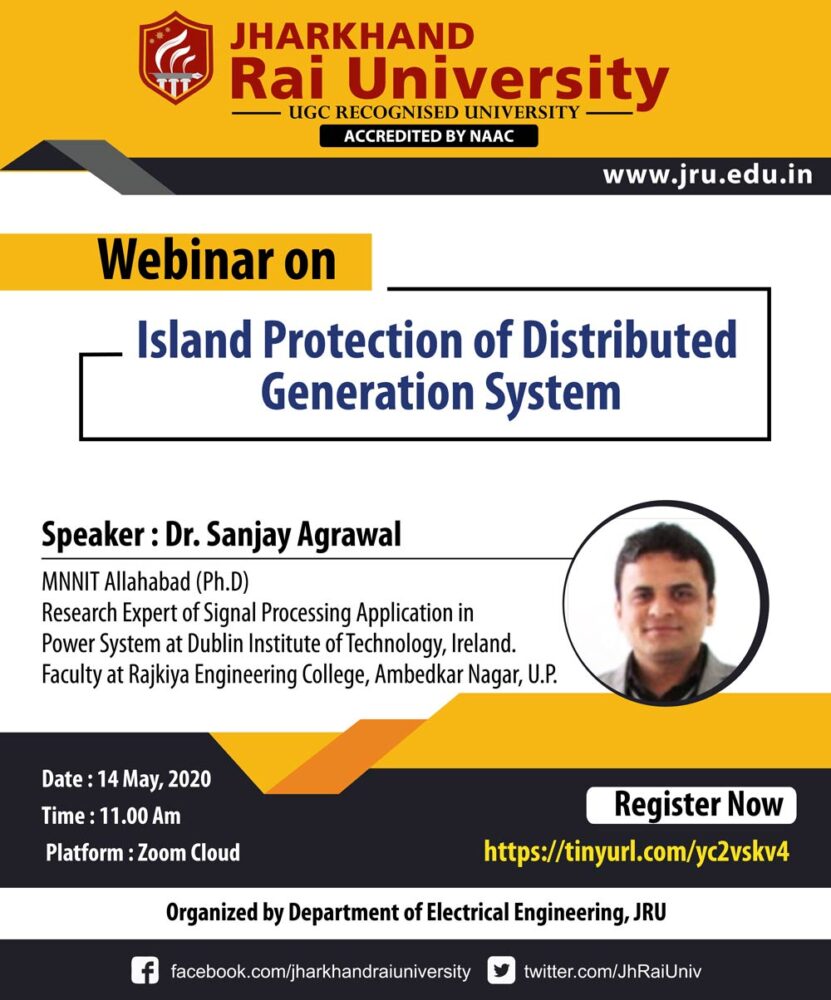 JHARKHAND
Rai University
UGC RECOGNISED UNIVERSITY
ACCREDITED BY NAAC

www.jru.edu.in

Webinar on

Island Protection of Distributed Generation System

Speaker : Dr. Sanjay Agrawal

MNNIT Allahabad (Ph.D)
Research Expert of Signal Processing Application in Power System at Dublin Institute of Technology, Ireland.
Faculty at Rajkiya Engineering College, Ambedkar Nagar, U.P.

Date : 14 May, 2020
Time : 11.00 Am
Platform : Zoom Cloud

Register Now
https://tinyurl.com/yc2vskv4

Organized by Department of Electrical Engineering, JRU

facebook.com/jharkhandraiuniversity
twitter.com/JhRaiUniv